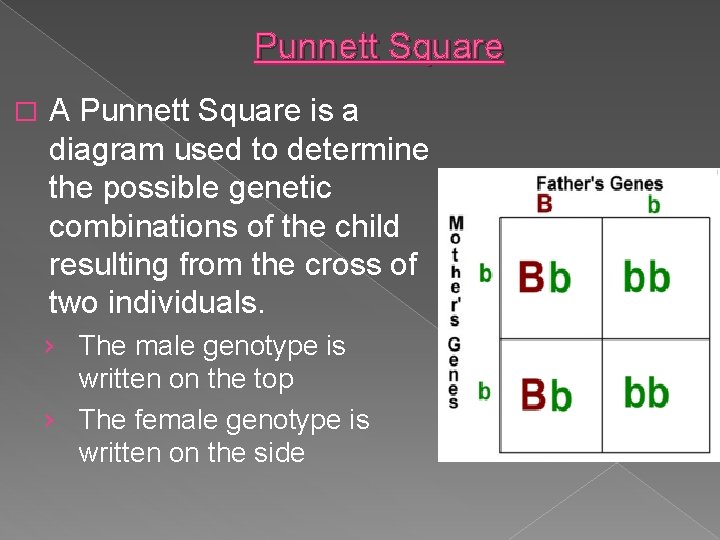 Punnett Square

□ A Punnett Square is a diagram used to determine the possible genetic combinations of the child resulting from the cross of two individuals.

› The male genotype is written on the top

› The female genotype is written on the side

Father's Genes

Mother's Genes

| | B | b |
|---|---|---|
| b | Bb | bb |
| b | Bb | bb |